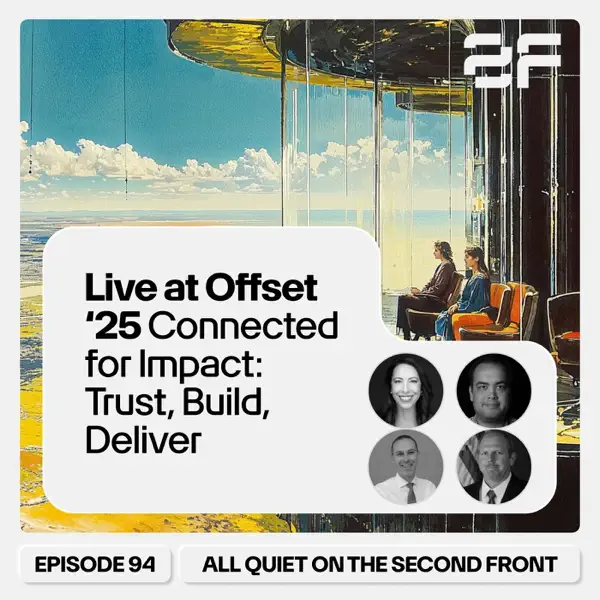 2F

Live at Offset '25 Connected for Impact: Trust, Build, Deliver

EPISODE 94

ALL QUIET ON THE SECOND FRONT